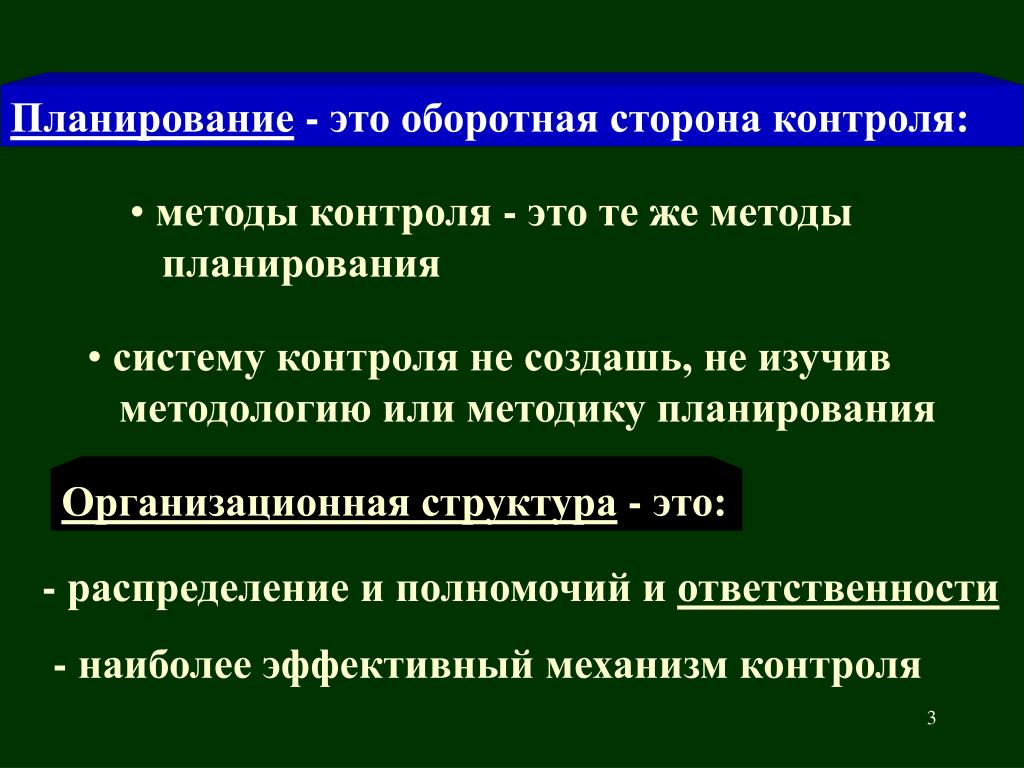 Планирование - это оборотная сторона контроля:

• методы контроля - это те же методы планирования

• систему контроля не создашь, не изучив методологию или методику планирования

Организационная структура - это:

- распределение и полномочий и ответственности

- наиболее эффективный механизм контроля

3